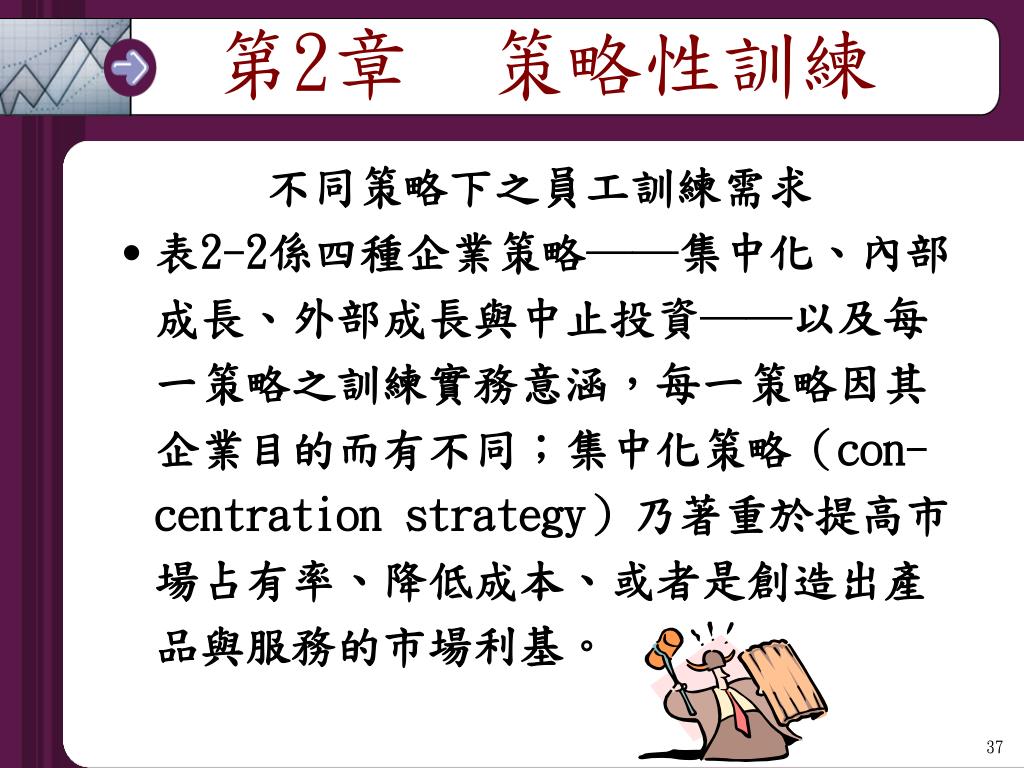 第2章　策略性訓練

不同策略下之員工訓練需求

• 表2-2係四種企業策略——集中化、內部成長、外部成長與中止投資——以及每一策略之訓練實務意涵，每一策略因其企業目的而有不同；集中化策略（concentration strategy）乃著重於提高市場占有率、降低成本、或者是創造出產品與服務的市場利基。

37